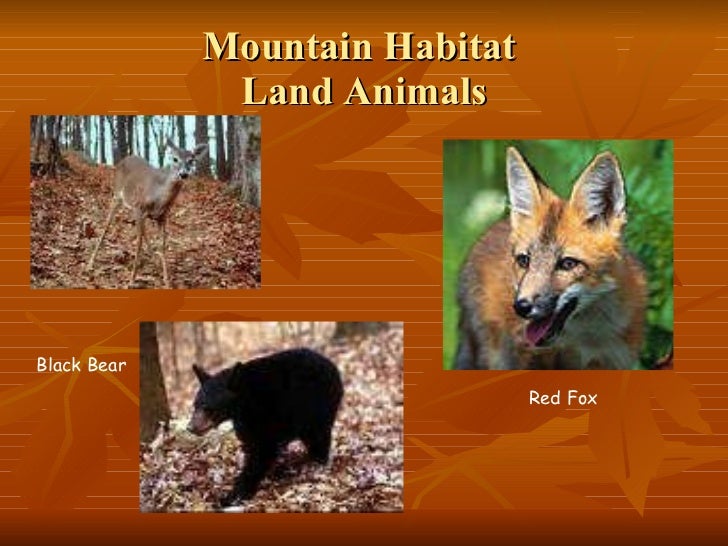 Mountain Habitat
Land Animals

Black Bear

Red Fox